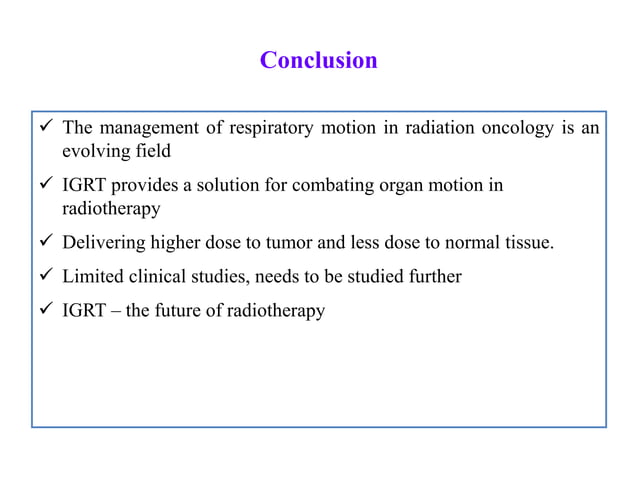 Conclusion

✓ The management of respiratory motion in radiation oncology is an evolving field

✓ IGRT provides a solution for combating organ motion in radiotherapy

✓ Delivering higher dose to tumor and less dose to normal tissue.

✓ Limited clinical studies, needs to be studied further

✓ IGRT – the future of radiotherapy